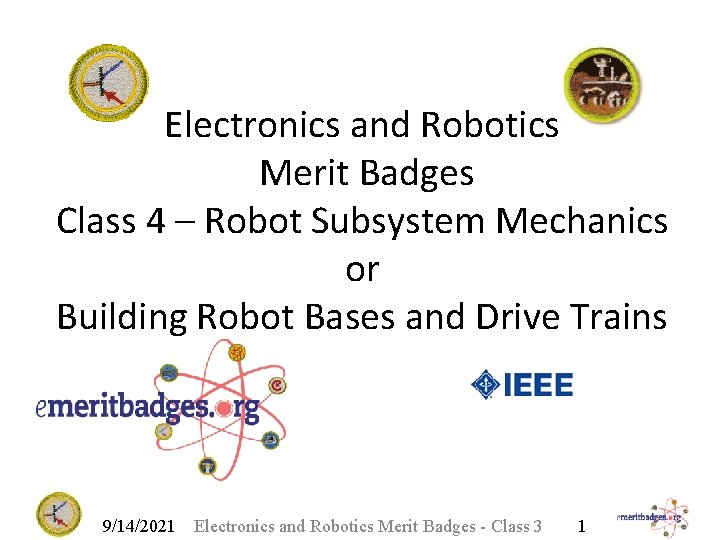 Electronics and Robotics Merit Badges
Class 4 – Robot Subsystem Mechanics
or
Building Robot Bases and Drive Trains

emeritbadges.org

IEEE

9/14/2021 Electronics and Robotics Merit Badges - Class 3 1

emeritbadges.org